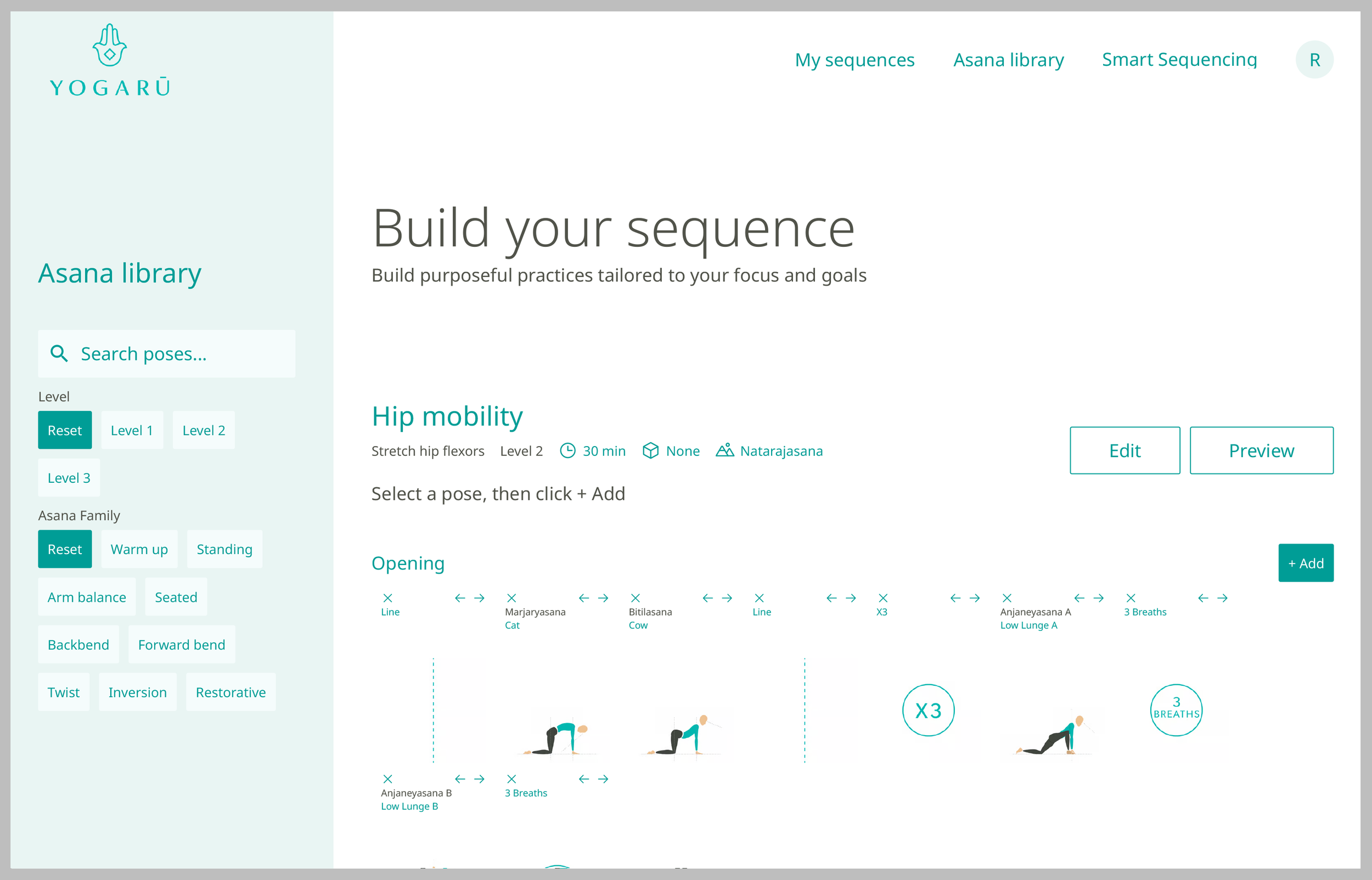 YOGARŪ

My sequences Asana library Smart Sequencing R

Asana library

Search poses...

Level

Reset Level 1 Level 2 Level 3

Asana Family

Reset Warm up Standing Arm balance Seated Backbend Forward bend Twist Inversion Restorative

Build your sequence

Build purposeful practices tailored to your focus and goals

Hip mobility

Stretch hip flexors Level 2 30 min None Natarajasana

Edit Preview

Select a pose, then click + Add

Opening

+ Add

Line

Marjaryasana
Cat

Bitilasana
Cow

Line

X3

Anjaneyasana A
Low Lunge A

3 Breaths

X3

3
BREATHS

Anjaneyasana B
Low Lunge B

3 Breaths